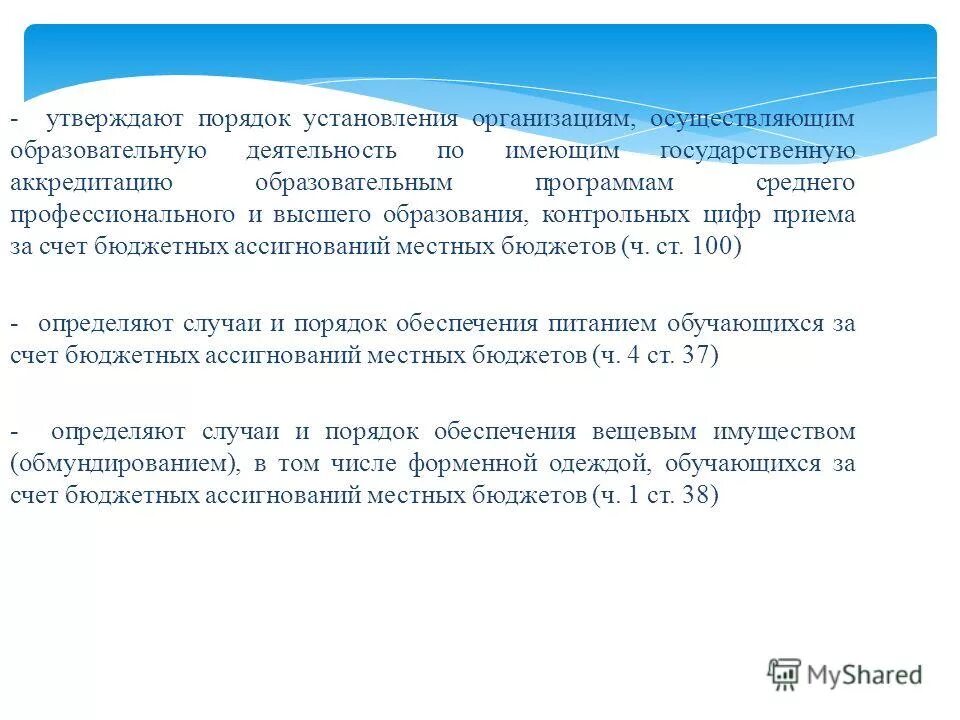 - утверждают порядок установления организациям, осуществляющим образовательную деятельность по имеющим государственную аккредитацию образовательным программам среднего профессионального и высшего образования, контрольных цифр приема за счет бюджетных ассигнований местных бюджетов (ч. ст. 100)

- определяют случаи и порядок обеспечения питанием обучающихся за счет бюджетных ассигнований местных бюджетов (ч. 4 ст. 37)

- определяют случаи и порядок обеспечения вещевым имуществом (обмундированием), в том числе форменной одеждой, обучающихся за счет бюджетных ассигнований местных бюджетов (ч. 1 ст. 38)

MyShared